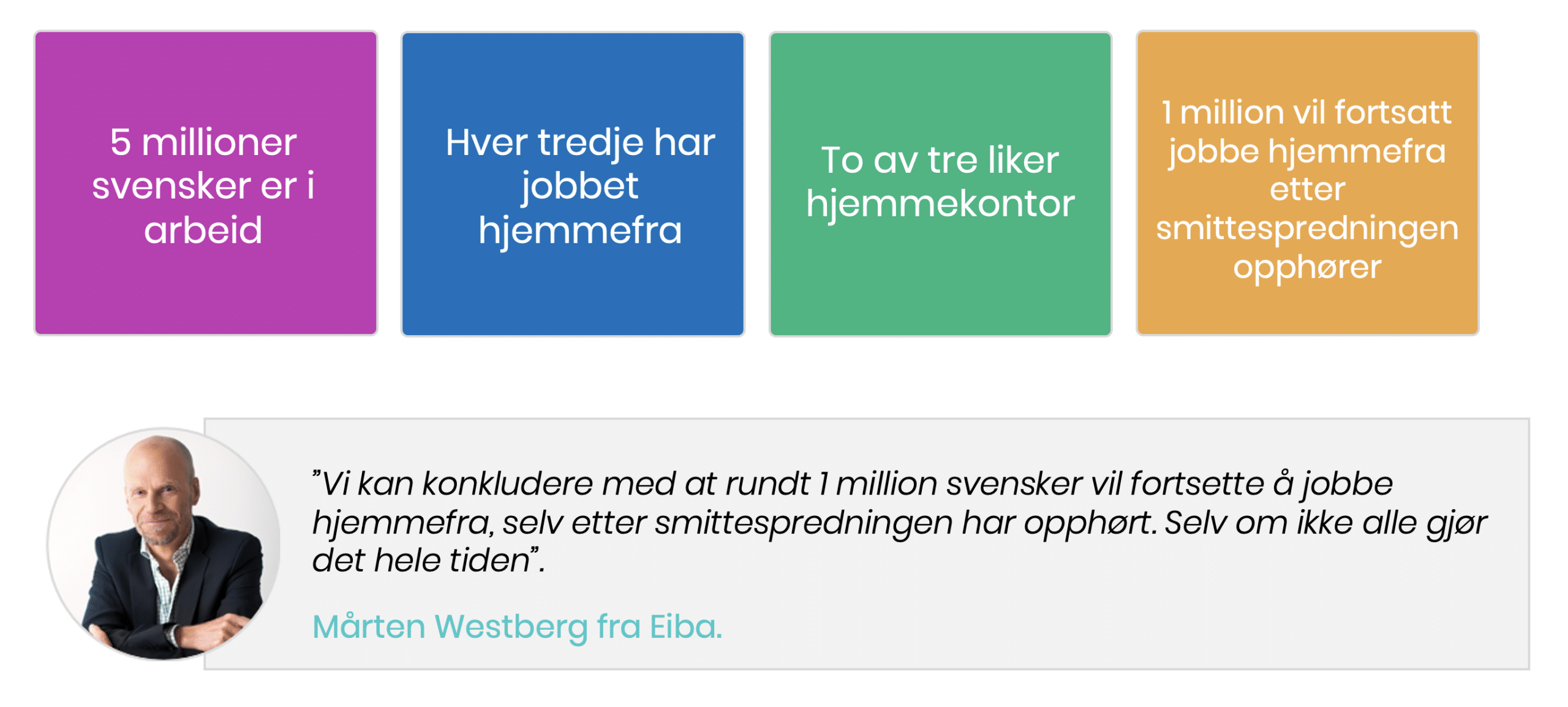 5 millioner svensker er i arbeid

Hver tredje har jobbet hjemmefra

To av tre liker hjemmekontor

1 million vil fortsatt jobbe hjemmefra etter smittespredningen opphører

”Vi kan konkludere med at rundt 1 million svensker vil fortsette å jobbe hjemmefra, selv etter smittespredningen har opphørt. Selv om ikke alle gjør det hele tiden”.

Mårten Westberg fra Eiba.